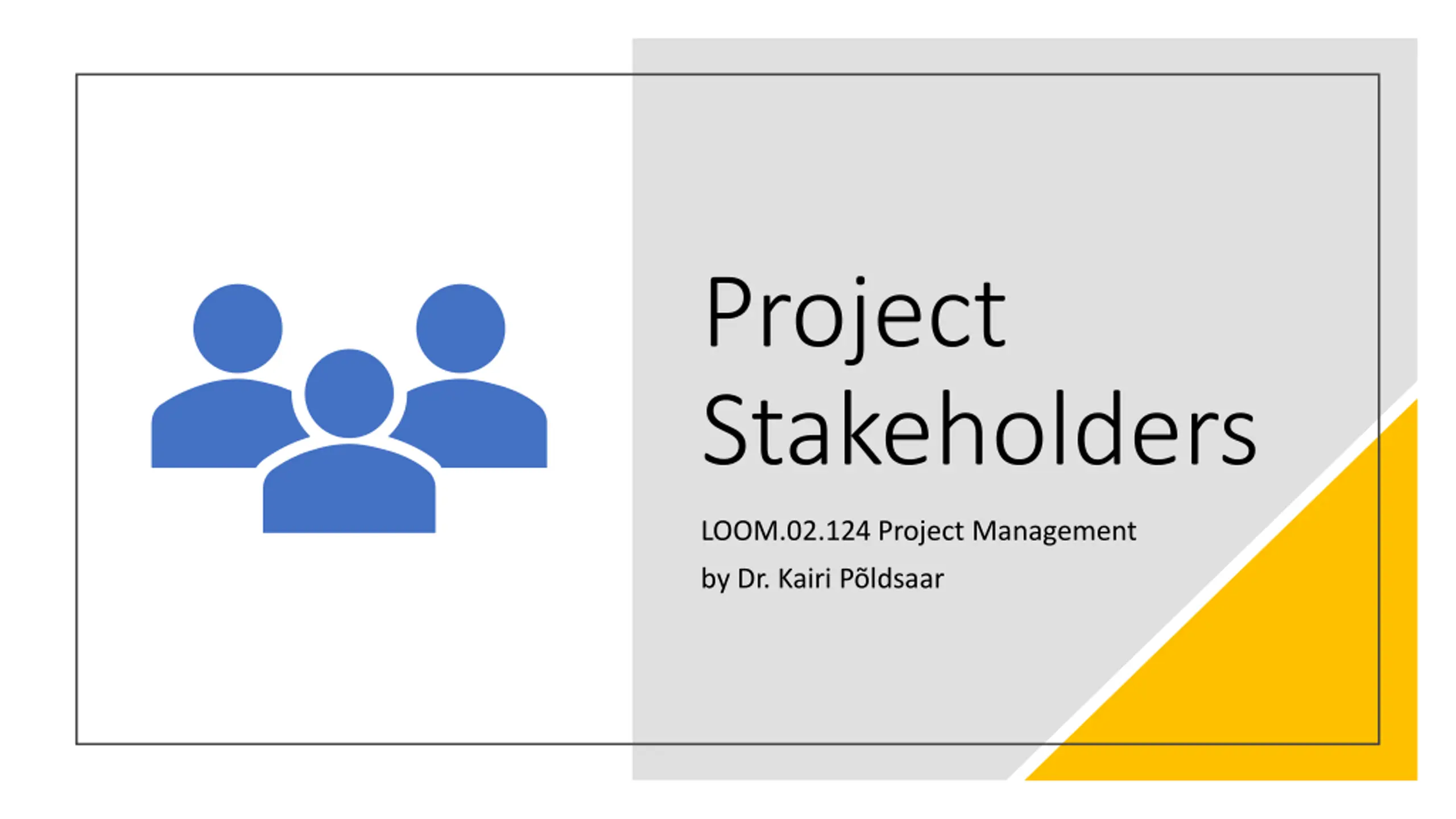 Project Stakeholders

LOOM.02.124 Project Management

by Dr. Kairi Põldsaar